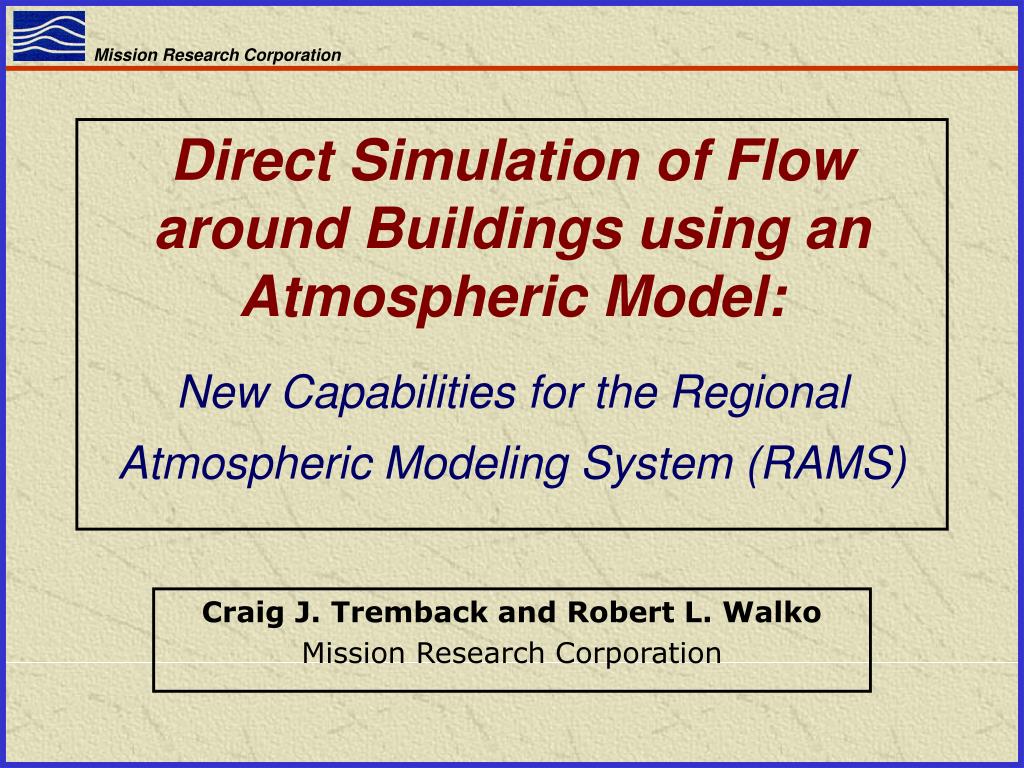 Mission Research Corporation

Direct Simulation of Flow around Buildings using an Atmospheric Model:

New Capabilities for the Regional Atmospheric Modeling System (RAMS)

Craig J. Tremback and Robert L. Walko
Mission Research Corporation